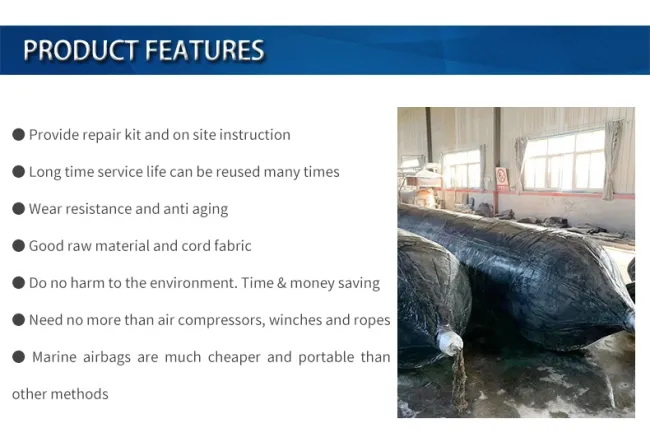 PRODUCT FEATURES

● Provide repair kit and on site instruction

● Long time service life can be reused many times

● Wear resistance and anti aging

● Good raw material and cord fabric

● Do no harm to the environment. Time & money saving

● Need no more than air compressors, winches and ropes

● Marine airbags are much cheaper and portable than other methods